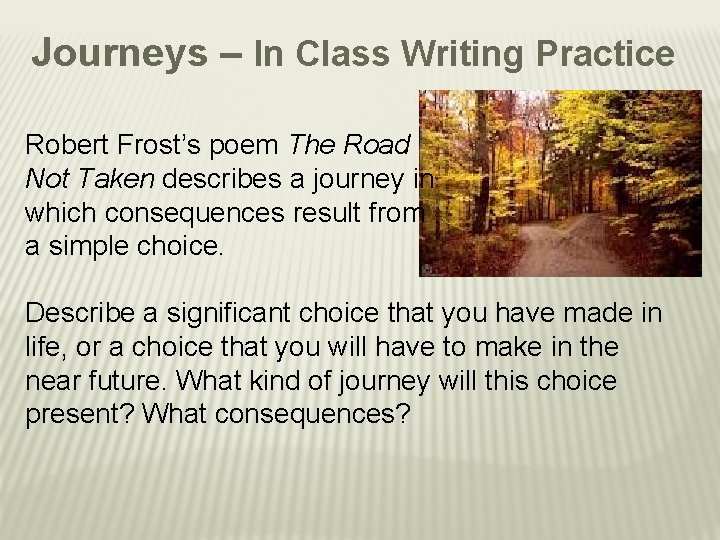 Journeys – In Class Writing Practice

Robert Frost's poem The Road Not Taken describes a journey in which consequences result from a simple choice.

Describe a significant choice that you have made in life, or a choice that you will have to make in the near future. What kind of journey will this choice present? What consequences?